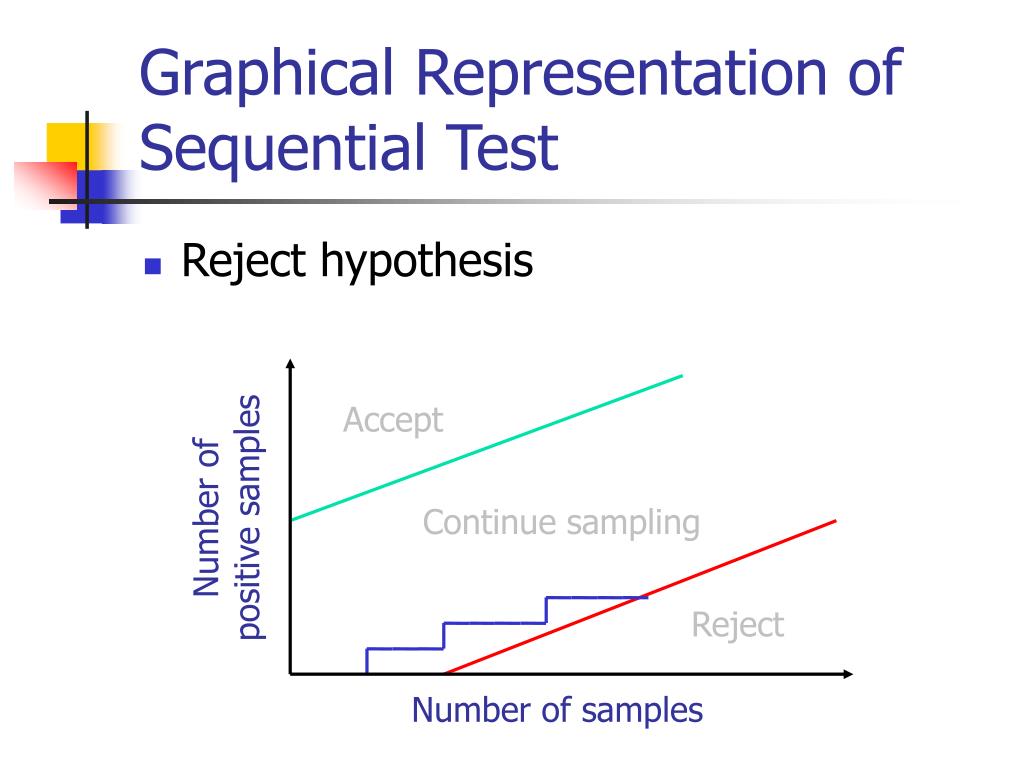 Graphical Representation of Sequential Test

Reject hypothesis

Number of positive samples

Accept

Continue sampling

Reject

Number of samples